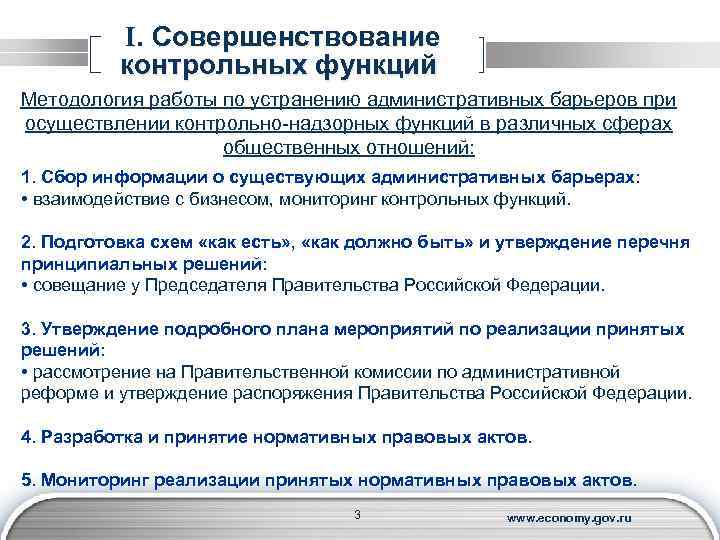 I. Совершенствование контрольных функций

Методология работы по устранению административных барьеров при осуществлении контрольно-надзорных функций в различных сферах общественных отношений:

1. Сбор информации о существующих административных барьерах:
• взаимодействие с бизнесом, мониторинг контрольных функций.

2. Подготовка схем «как есть», «как должно быть» и утверждение перечня принципиальных решений:
• совещание у Председателя Правительства Российской Федерации.

3. Утверждение подробного плана мероприятий по реализации принятых решений:
• рассмотрение на Правительственной комиссии по административной реформе и утверждение распоряжения Правительства Российской Федерации.

4. Разработка и принятие нормативных правовых актов.

5. Мониторинг реализации принятых нормативных правовых актов.

3

www.economy.gov.ru